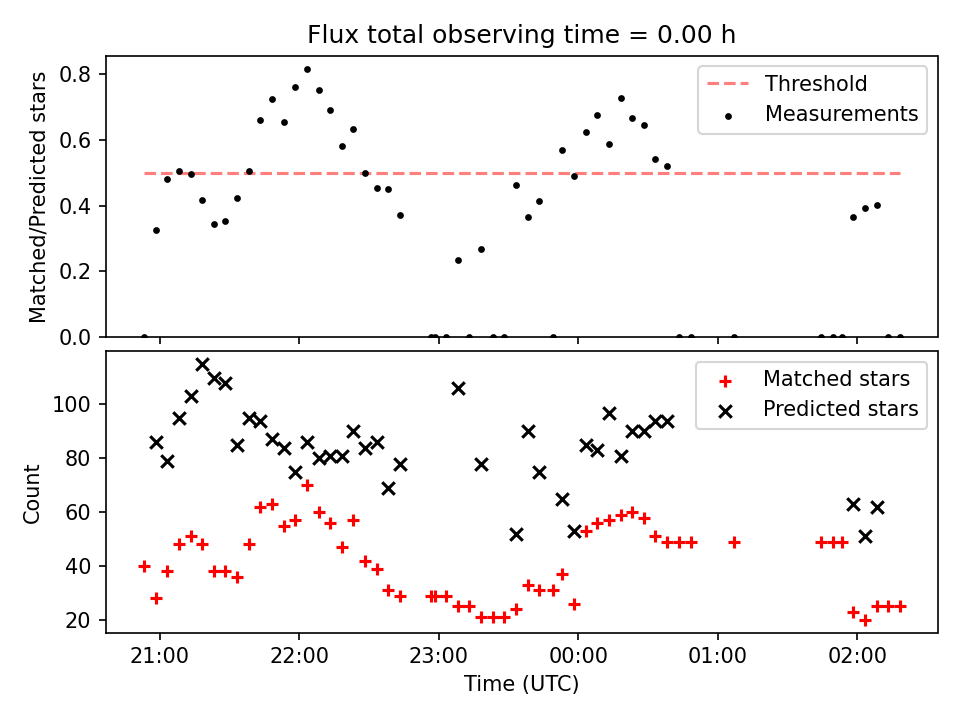 Flux total observing time = 0.00 h

Matched/Predicted stars

0.8
0.6
0.4
0.2
0.0

Threshold
Measurements

Count

100
80
60
40
20

Matched stars
Predicted stars

21:00
22:00
23:00
00:00
01:00
02:00

Time (UTC)